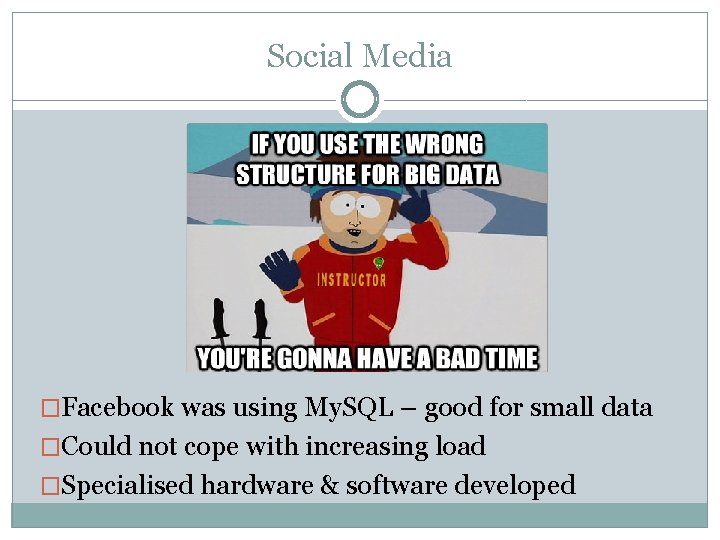 Social Media

IF YOU USE THE WRONG STRUCTURE FOR BIG DATA

INSTRUCTOR

YOU'RE GONNA HAVE A BAD TIME

□Facebook was using MySQL – good for small data
□Could not cope with increasing load
□Specialised hardware & software developed